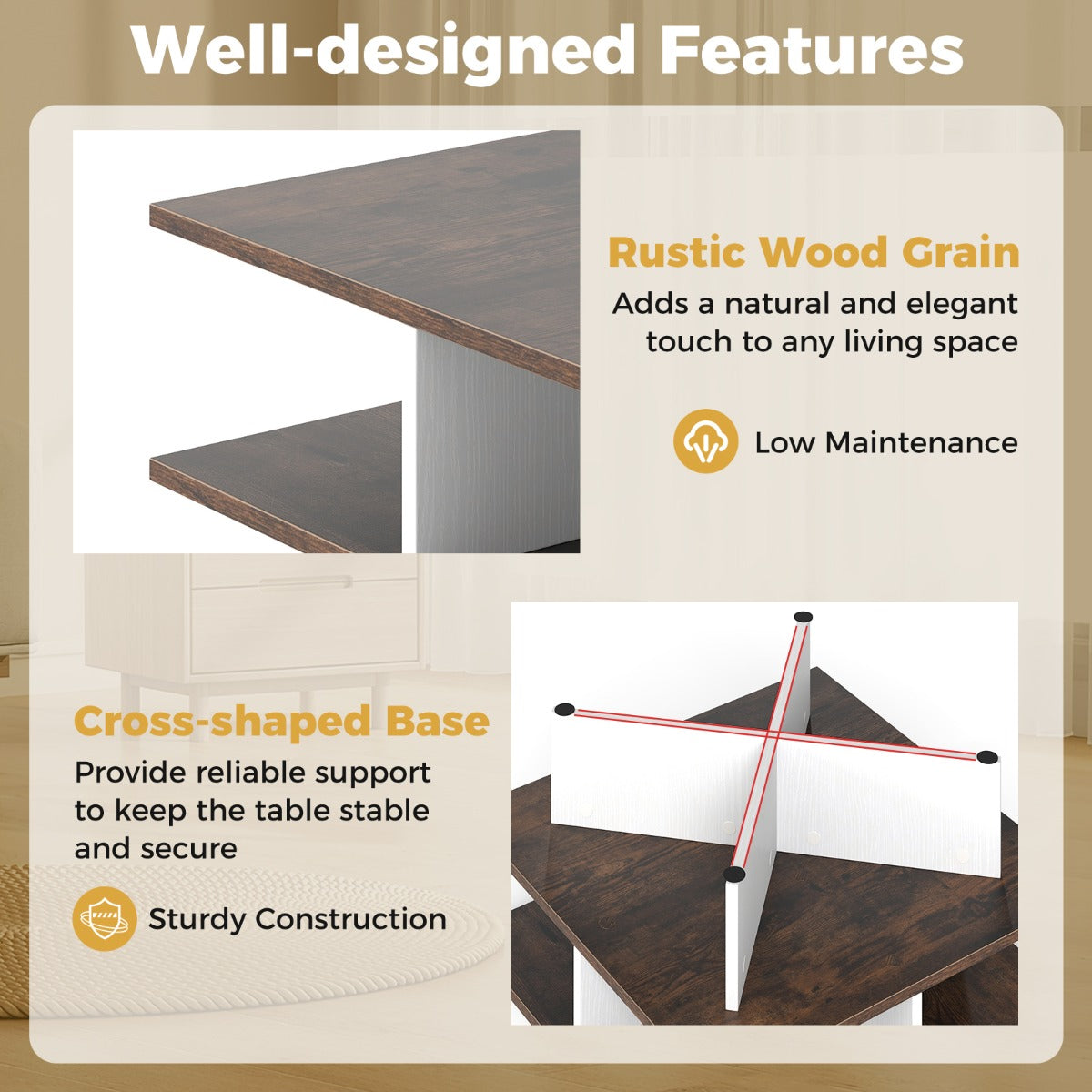 Well-designed Features

Rustic Wood Grain

Adds a natural and elegant touch to any living space

Low Maintenance

Cross-shaped Base

Provide reliable support to keep the table stable and secure

Sturdy Construction